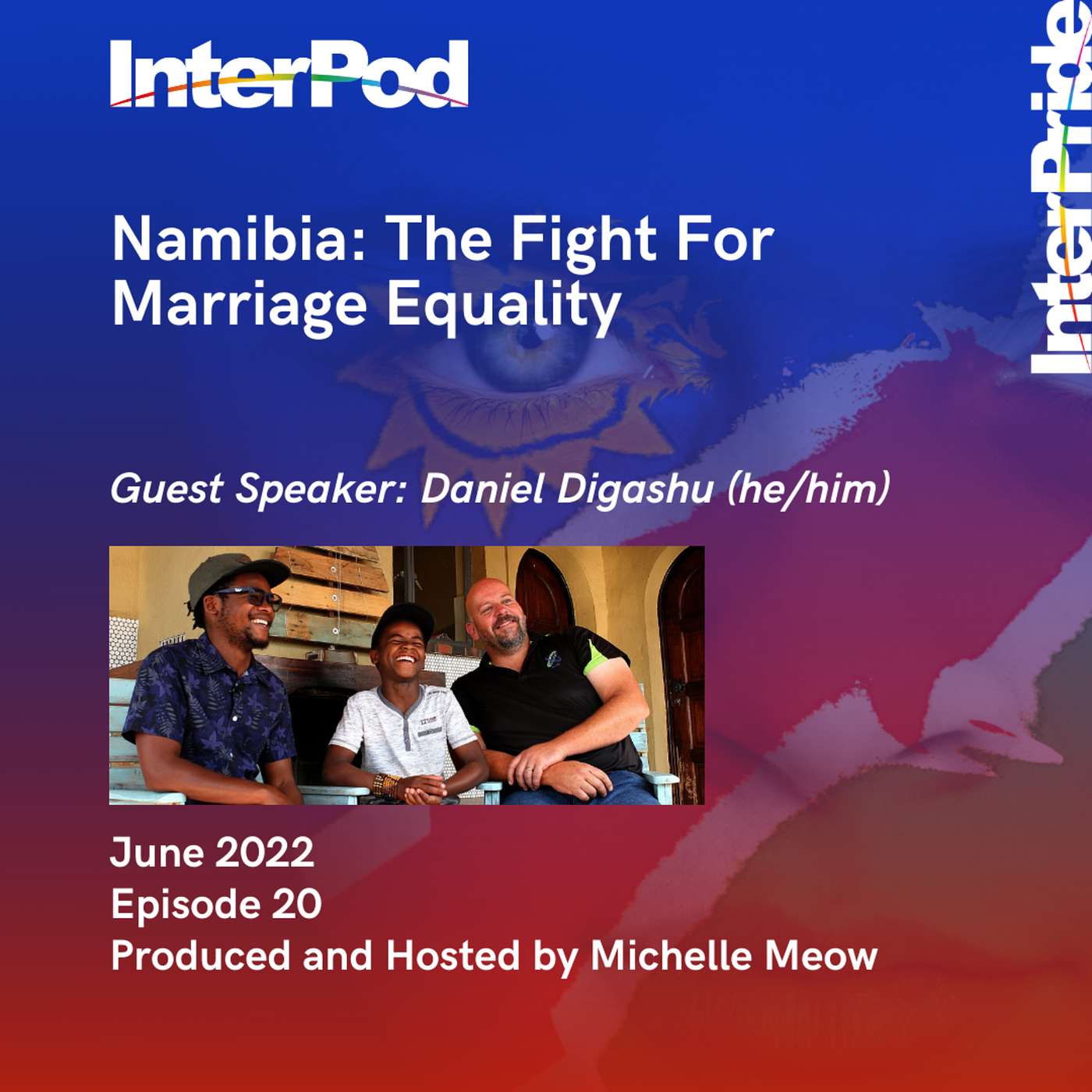 InterPod

InterPride

Namibia: The Fight For Marriage Equality

Guest Speaker: Daniel Digashu (he/him)

June 2022
Episode 20
Produced and Hosted by Michelle Meow